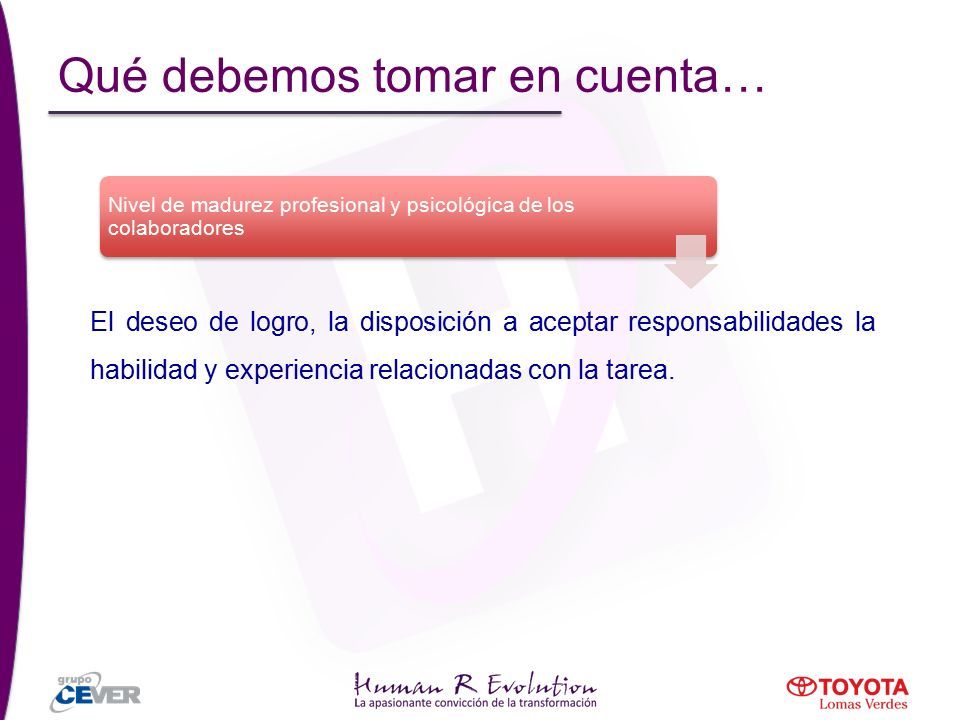 Qué debemos tomar en cuenta…

Nivel de madurez profesional y psicológica de los colaboradores

El deseo de logro, la disposición a aceptar responsabilidades la habilidad y experiencia relacionadas con la tarea.

grupo CEVER

Human R Evolution
La apasionante convicción de la transformación

TOYOTA
Lomas Verdes